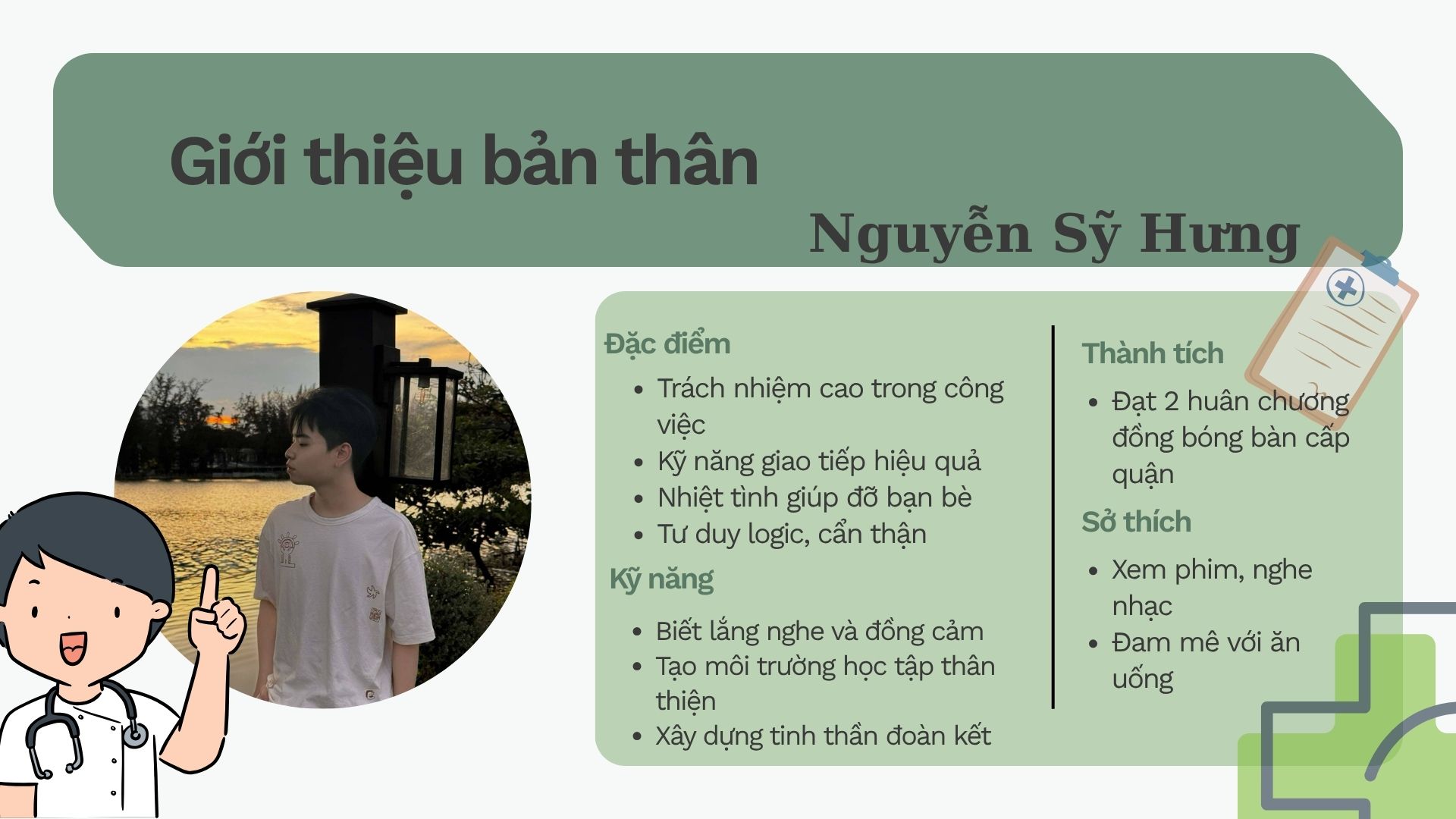 Giới thiệu bản thân

Nguyễn Sỹ Hưng

Đặc điểm

- Trách nhiệm cao trong công việc
- Kỹ năng giao tiếp hiệu quả
- Nhiệt tình giúp đỡ bạn bè
- Tư duy logic, cẩn thận

Kỹ năng

- Biết lắng nghe và đồng cảm
- Tạo môi trường học tập thân thiện
- Xây dựng tinh thần đoàn kết

Thành tích

- Đạt 2 huân chương đồng bóng bàn cấp quận

Sở thích

- Xem phim, nghe nhạc
- Đam mê với ăn uống